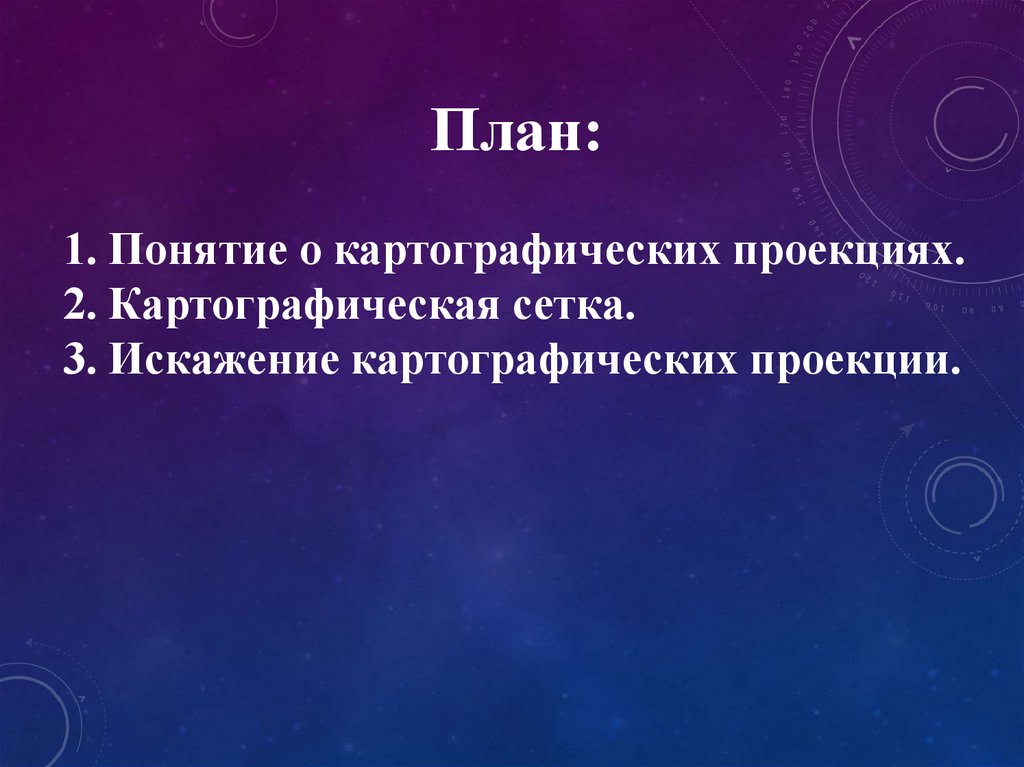 План:

1. Понятие о картографических проекциях.
2. Картографическая сетка.
3. Искажение картографических проекции.